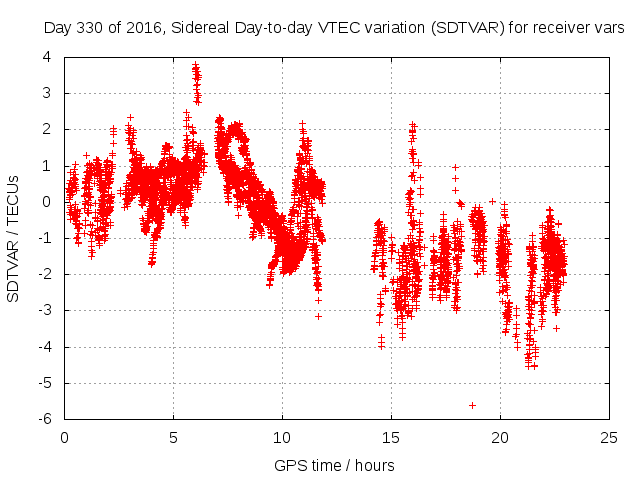 Day 330 of 2016, Sidereal Day-to-day VTEC variation (SDTVAR) for receiver vars

SDTVAR / TECUs

4
3
2
1
0
-1
-2
-3
-4
-5
-6

0
5
10
15
20
25

GPS time / hours